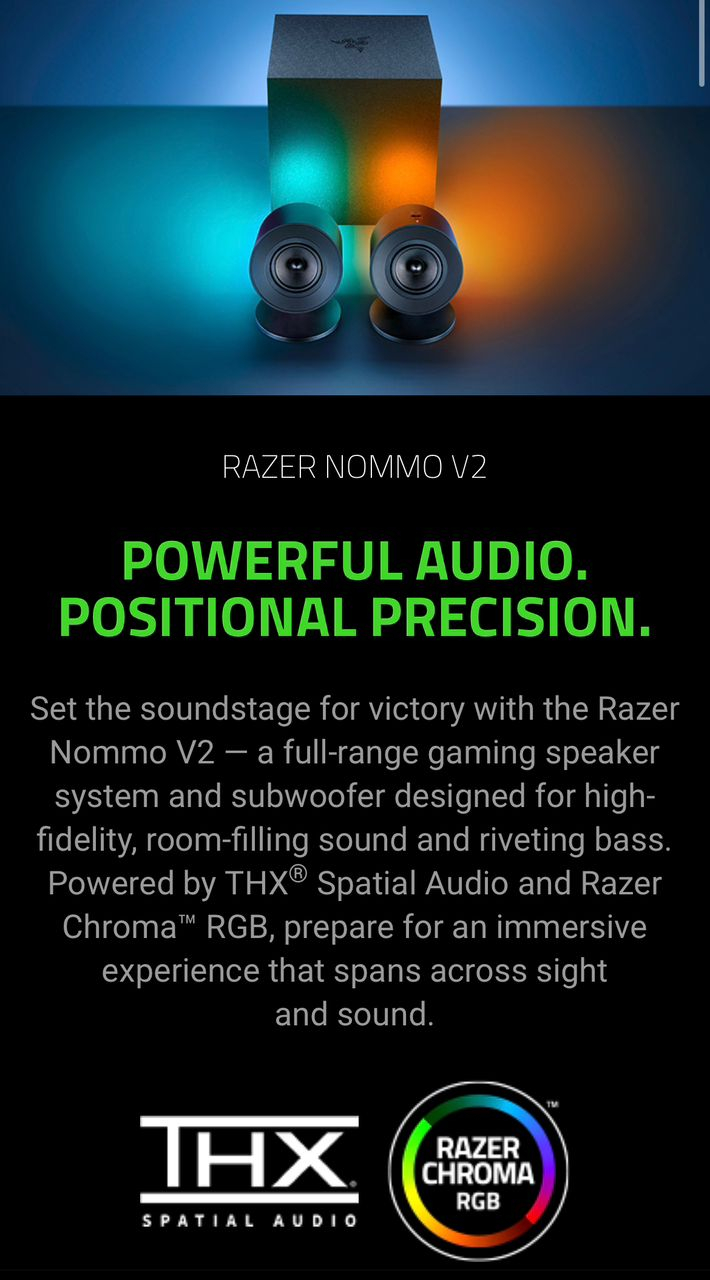 RAZER NOMMO V2

POWERFUL AUDIO.
POSITIONAL PRECISION.

Set the soundstage for victory with the Razer Nommo V2 — a full-range gaming speaker system and subwoofer designed for high-fidelity, room-filling sound and riveting bass. Powered by THX® Spatial Audio and Razer Chroma™ RGB, prepare for an immersive experience that spans across sight and sound.

THX
SPATIAL AUDIO

RAZER
CHROMA
RGB
™